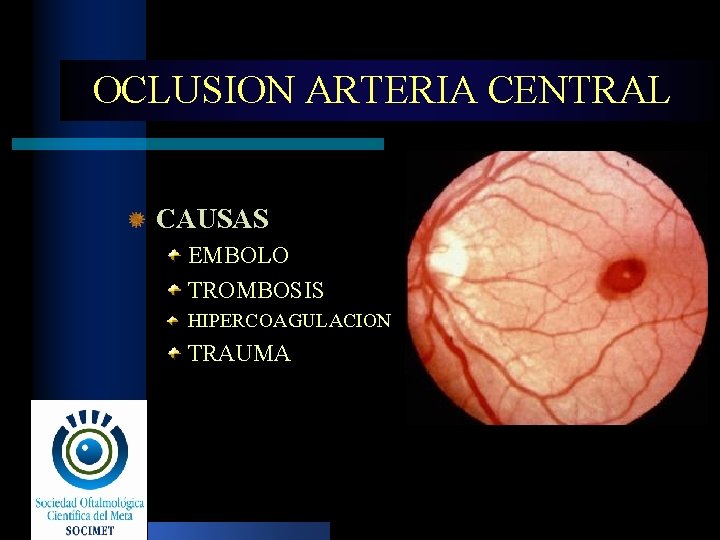 OCLUSION ARTERIA CENTRAL

CAUSAS
EMBOLO
TROMBOSIS
HIPERCOAGULACION
TRAUMA

Sociedad Oftalmológica Científica del Meta
SOCIMET